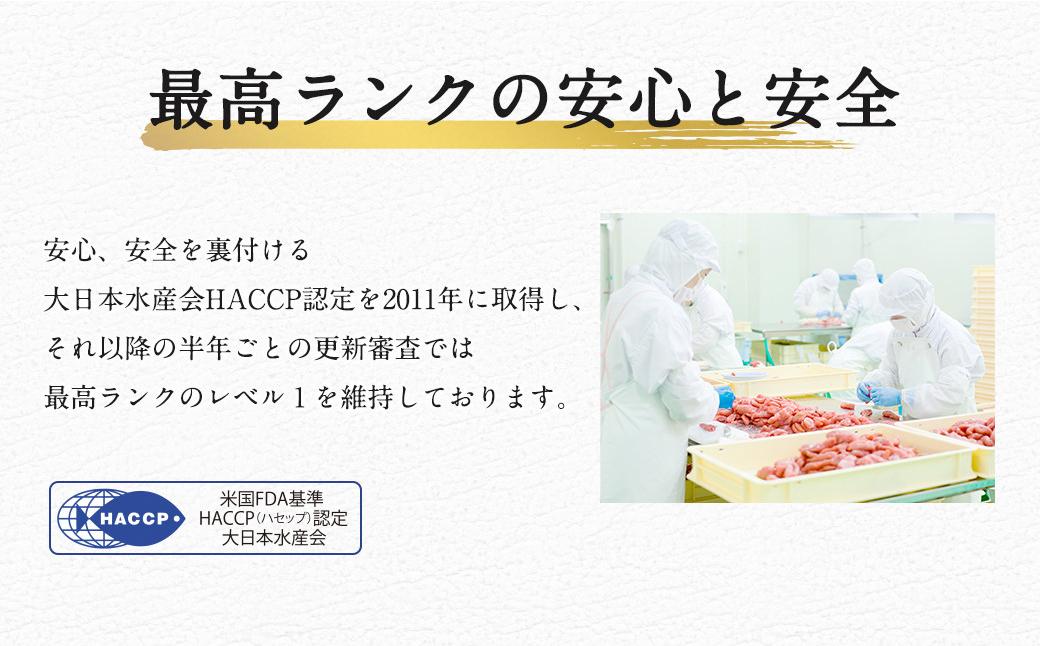 最高ランクの安心と安全

安心、安全を裏付ける
大日本水産会HACCP認定を2011年に取得し、
それ以降の半年ごとの更新審査では
最高ランクのレベル１を維持しております。

HACCP

米国FDA基準
HACCP(ハセップ)認定
大日本水産会